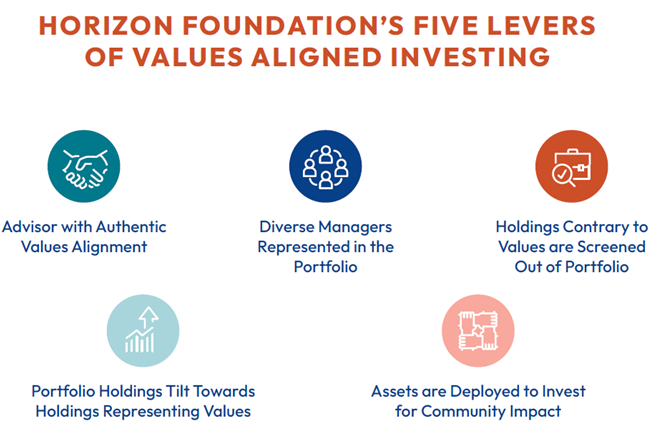 HORIZON FOUNDATION'S FIVE LEVERS OF VALUES ALIGNED INVESTING

Advisor with Authentic Values Alignment

Diverse Managers Represented in the Portfolio

Holdings Contrary to Values are Screened Out of Portfolio

Portfolio Holdings Tilt Towards Holdings Representing Values

Assets are Deployed to Invest for Community Impact